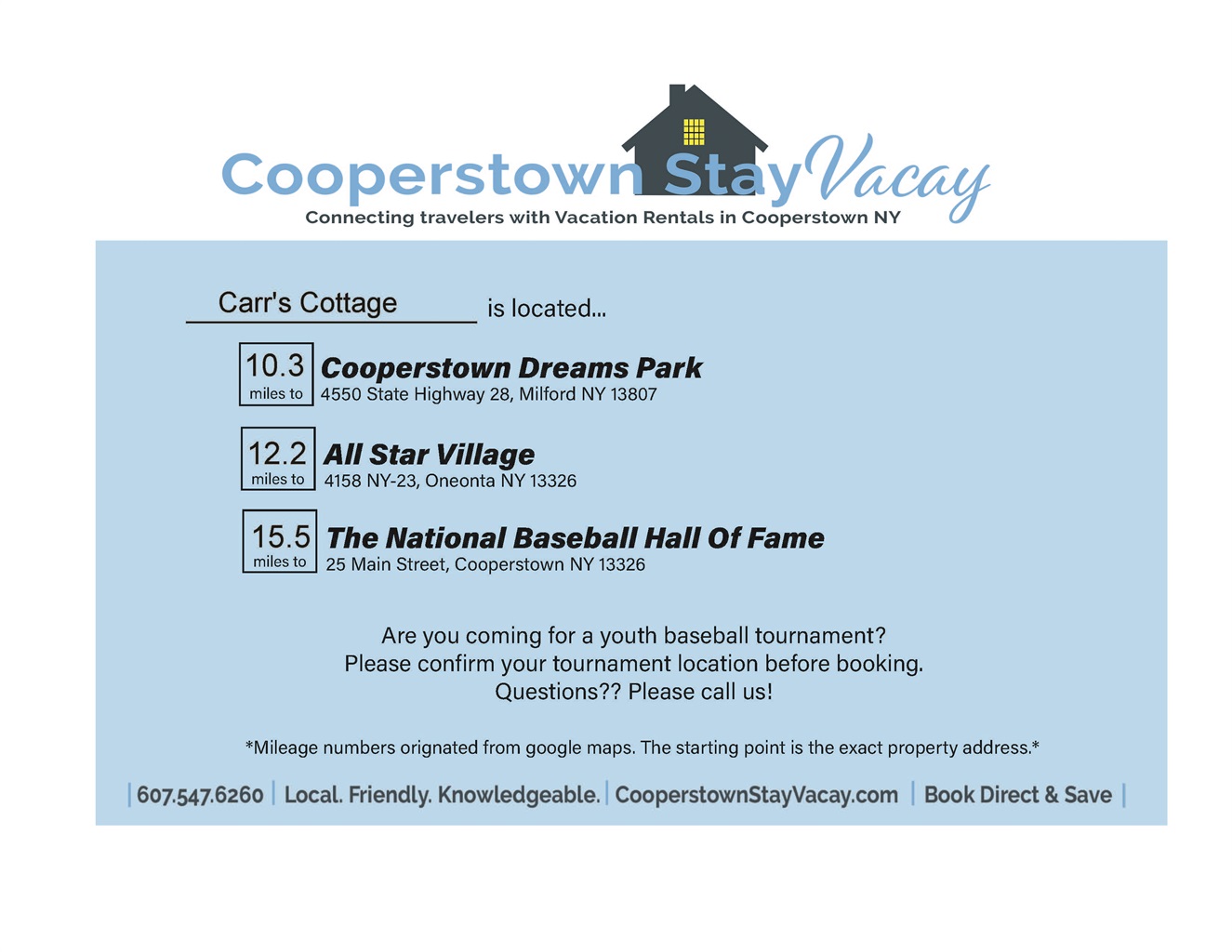 Cooperstown Stay Vacay
Connecting travelers with Vacation Rentals in Cooperstown NY

Carr's Cottage is located...

10.3
miles to
Cooperstown Dreams Park
4550 State Highway 28, Milford NY 13807

12.2
miles to
All Star Village
4158 NY-23, Oneonta NY 13326

15.5
miles to
The National Baseball Hall Of Fame
25 Main Street, Cooperstown NY 13326

Are you coming for a youth baseball tournament?
Please confirm your tournament location before booking.
Questions?? Please call us!

*Mileage numbers orignated from google maps. The starting point is the exact property address.*

| 607.547.6260 | Local. Friendly. Knowledgeable. | CooperstownStayVacay.com | Book Direct & Save |